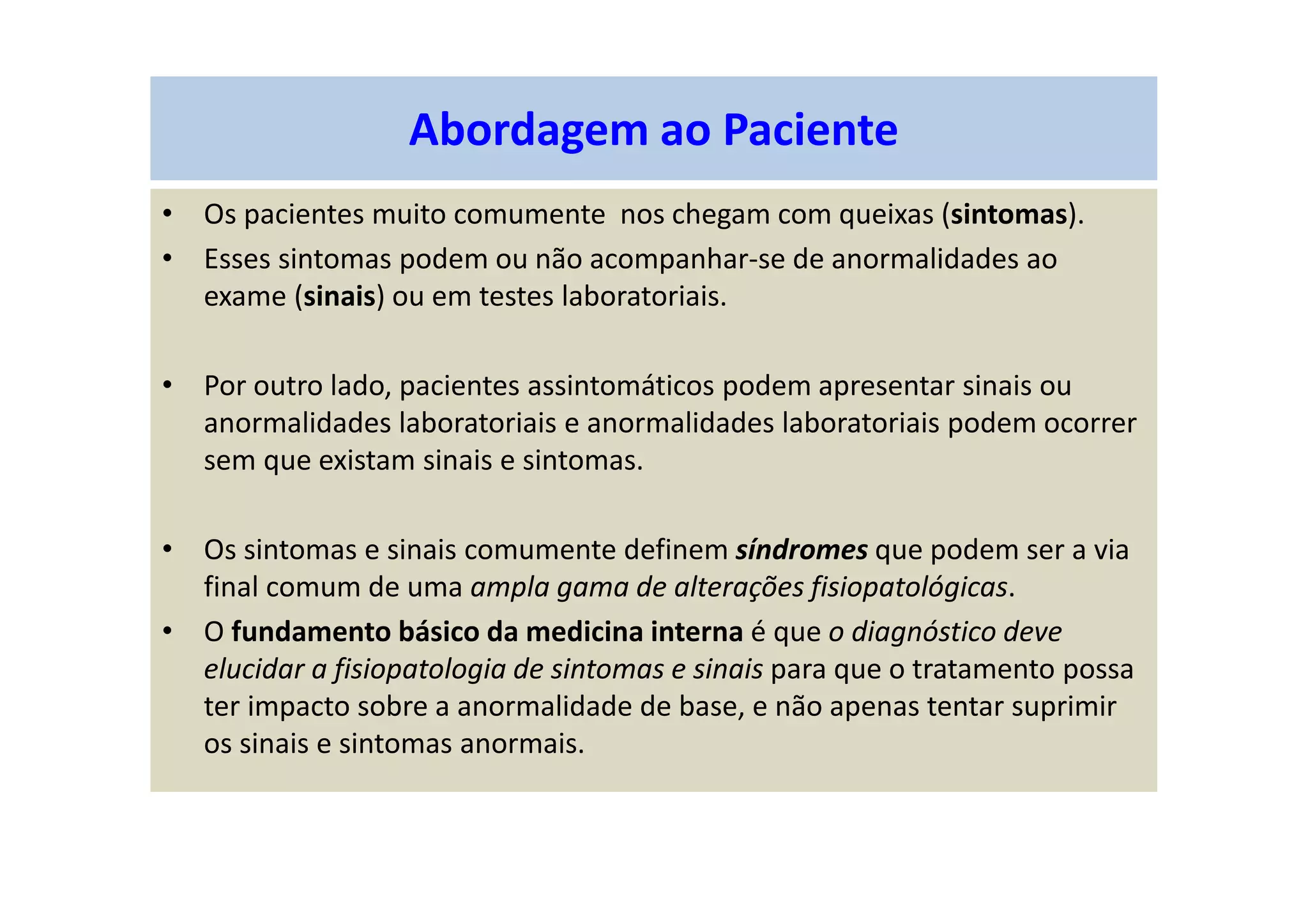 Abordagem ao Paciente

• Os pacientes muito comumente  nos chegam com queixas (sintomas).
• Esses sintomas podem ou não acompanhar-se de anormalidades ao exame (sinais) ou em testes laboratoriais.

• Por outro lado, pacientes assintomáticos podem apresentar sinais ou anormalidades laboratoriais e anormalidades laboratoriais podem ocorrer sem que existam sinais e sintomas.

• Os sintomas e sinais comumente definem síndromes que podem ser a via final comum de uma ampla gama de alterações fisiopatológicas.
• O fundamento básico da medicina interna é que o diagnóstico deve elucidar a fisiopatologia de sintomas e sinais para que o tratamento possa ter impacto sobre a anormalidade de base, e não apenas tentar suprimir os sinais e sintomas anormais.